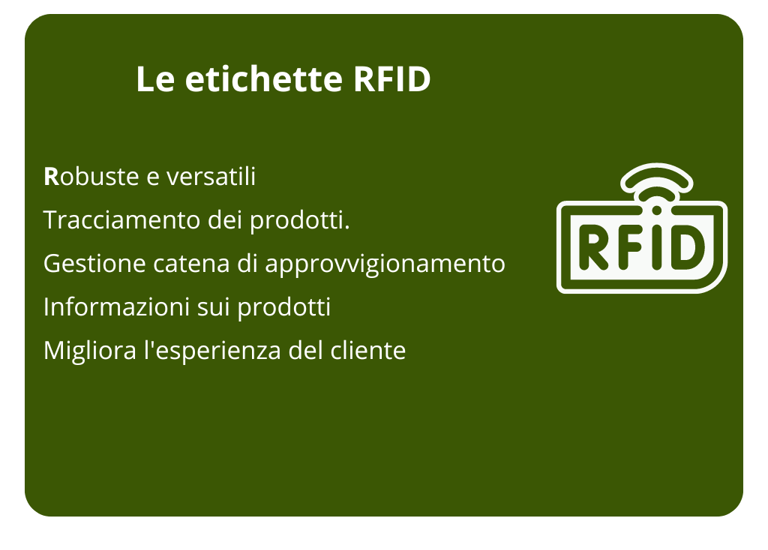 Le etichette RFID

Robuste e versatili

Tracciamento dei prodotti.

Gestione catena di approvvigionamento

Informazioni sui prodotti

Migliora l'esperienza del cliente

RFID